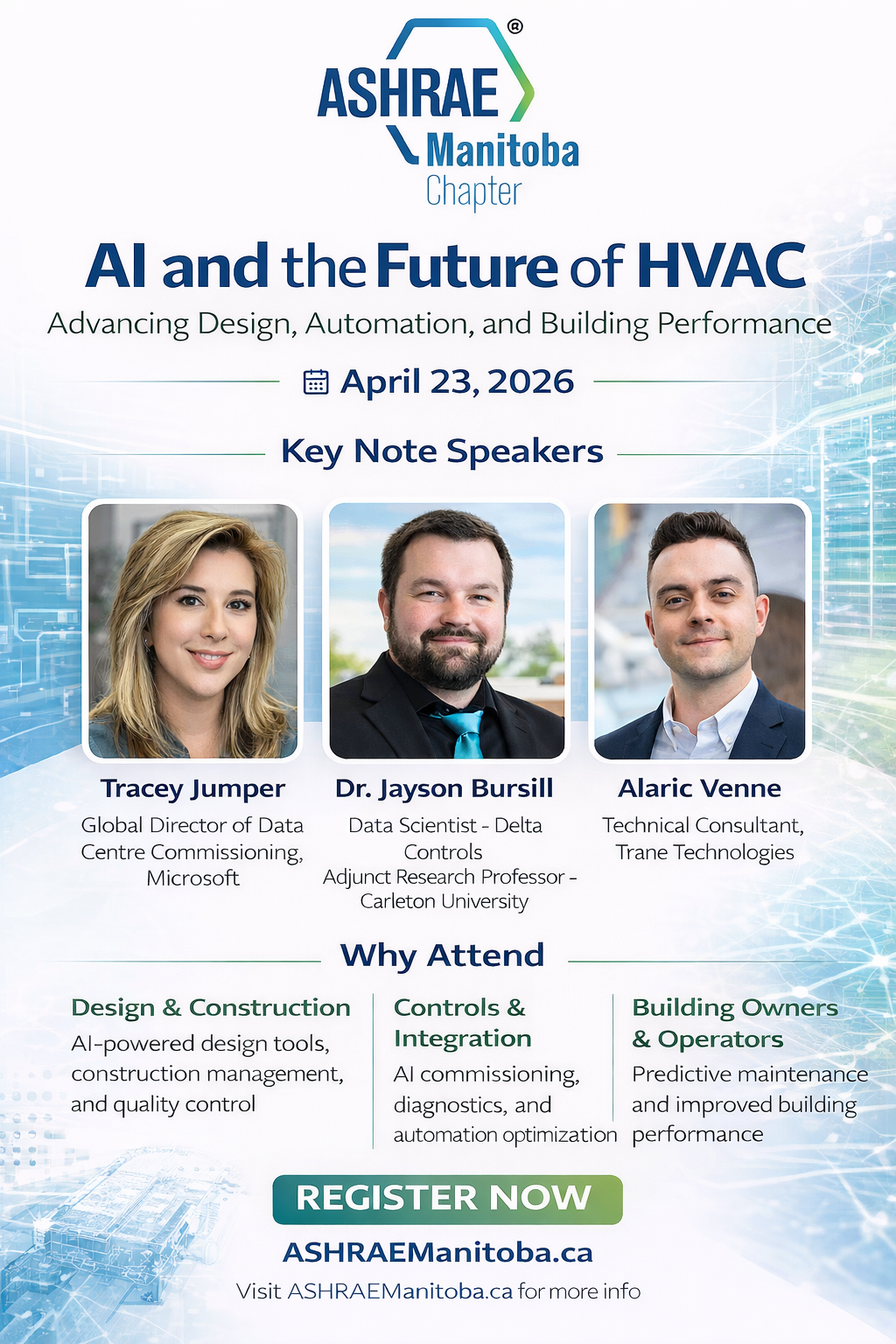 ASHRAE®
Manitoba
Chapter

AI and the Future of HVAC

Advancing Design, Automation, and Building Performance

April 23, 2026

Key Note Speakers

Tracey Jumper
Global Director of Data Centre Commissioning, Microsoft

Dr. Jayson Bursill
Data Scientist - Delta Controls
Adjunct Research Professor - Carleton University

Alaric Venne
Technical Consultant, Trane Technologies

Why Attend

Design & Construction
AI-powered design tools, construction management, and quality control

Controls & Integration
AI commissioning, diagnostics, and automation optimization

Building Owners & Operators
Predictive maintenance and improved building performance

REGISTER NOW

ASHRAEManitoba.ca

Visit ASHRAEManitoba.ca for more info